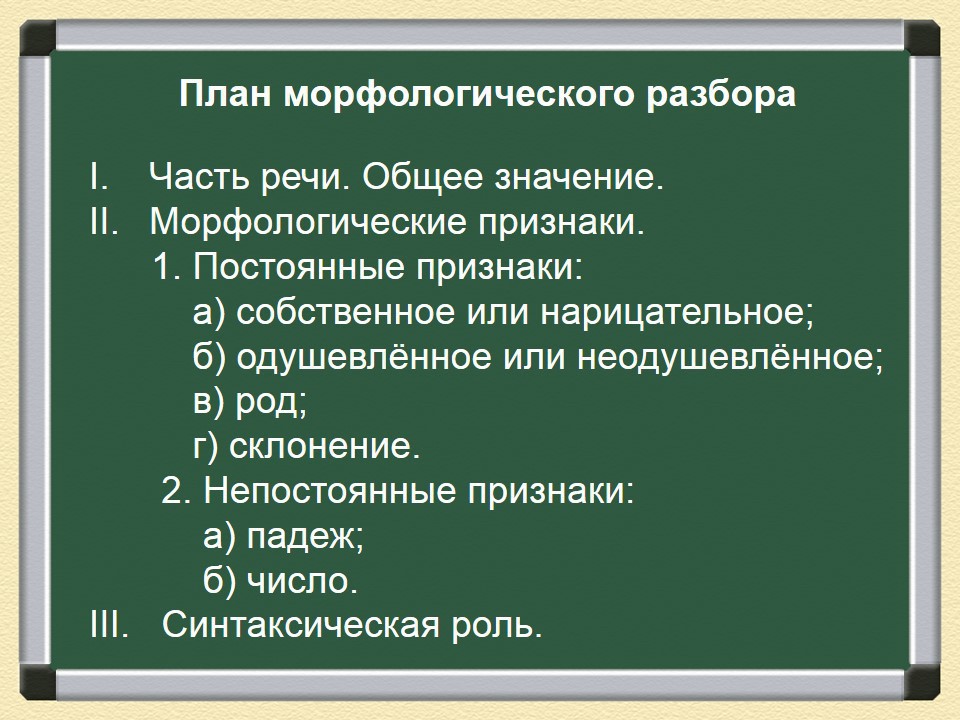 План морфологического разбора

I. Часть речи. Общее значение.
II. Морфологические признаки.
1. Постоянные признаки:
а) собственное или нарицательное;
б) одушевлённое или неодушевлённое;
в) род;
г) склонение.
2. Непостоянные признаки:
а) падеж;
б) число.
III. Синтаксическая роль.